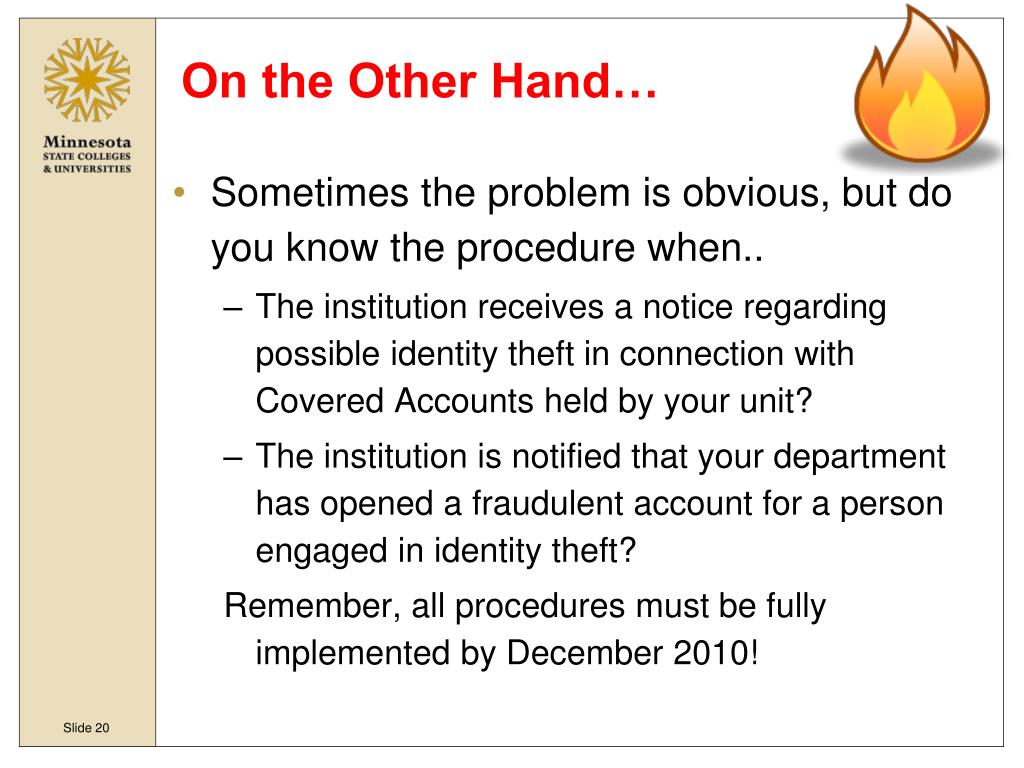 Minnesota
STATE COLLEGES
& UNIVERSITIES

On the Other Hand…

• Sometimes the problem is obvious, but do you know the procedure when..

– The institution receives a notice regarding possible identity theft in connection with Covered Accounts held by your unit?

– The institution is notified that your department has opened a fraudulent account for a person engaged in identity theft?

Remember, all procedures must be fully implemented by December 2010!

Slide 20